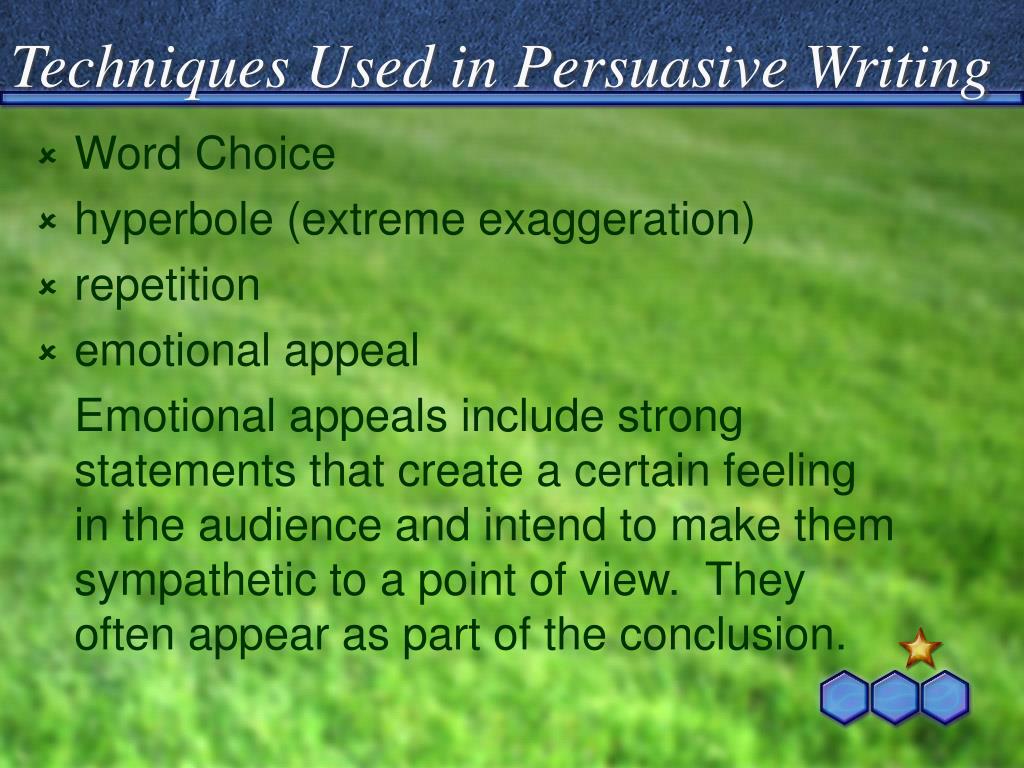 Techniques Used in Persuasive Writing

- Word Choice
- hyperbole (extreme exaggeration)
- repetition
- emotional appeal

Emotional appeals include strong statements that create a certain feeling in the audience and intend to make them sympathetic to a point of view. They often appear as part of the conclusion.